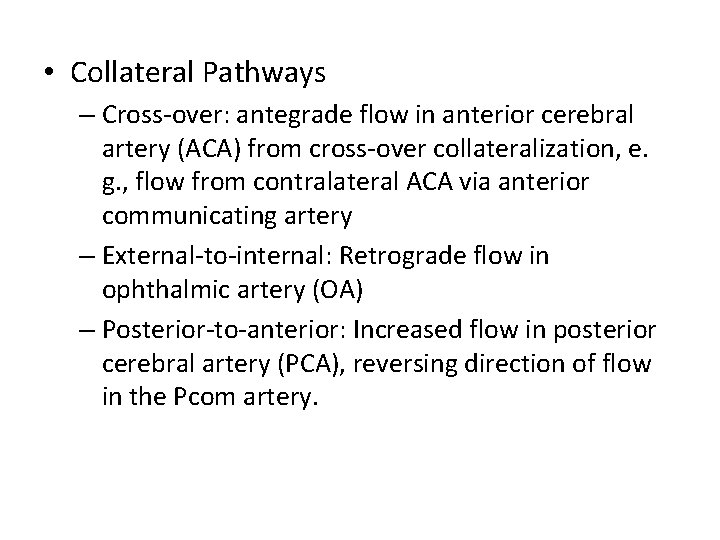 • Collateral Pathways

– Cross-over: antegrade flow in anterior cerebral artery (ACA) from cross-over collateralization, e. g., flow from contralateral ACA via anterior communicating artery

– External-to-internal: Retrograde flow in ophthalmic artery (OA)

– Posterior-to-anterior: Increased flow in posterior cerebral artery (PCA), reversing direction of flow in the Pcom artery.